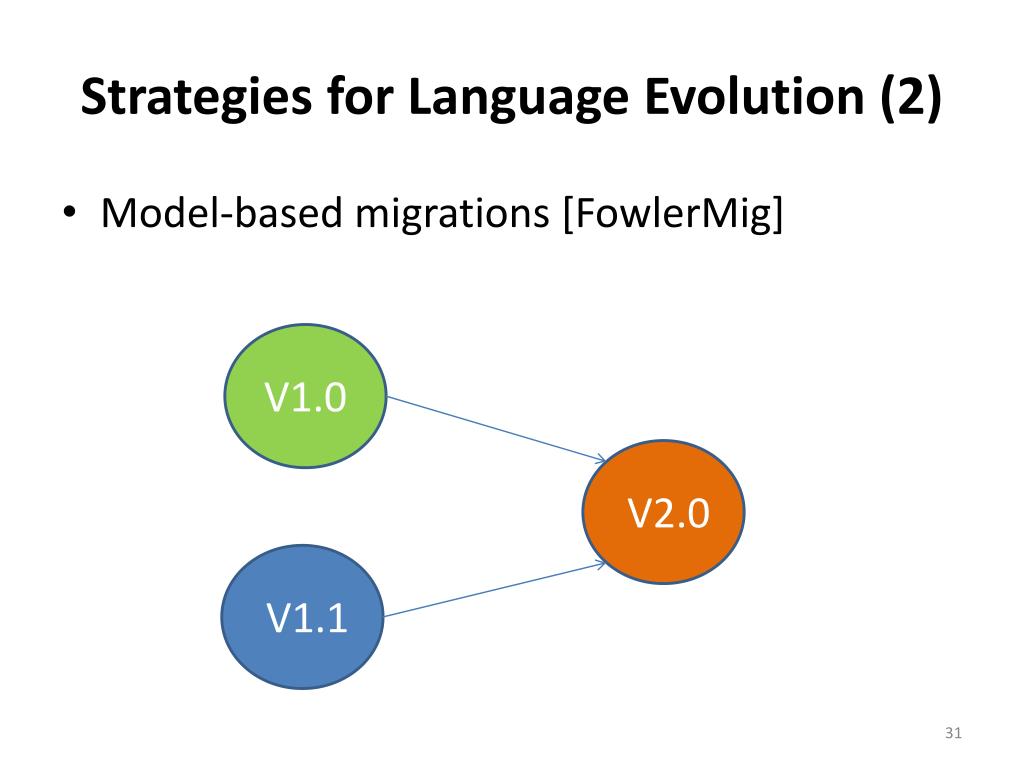 Strategies for Language Evolution (2)

• Model-based migrations [FowlerMig]

V1.0

V2.0

V1.1

31